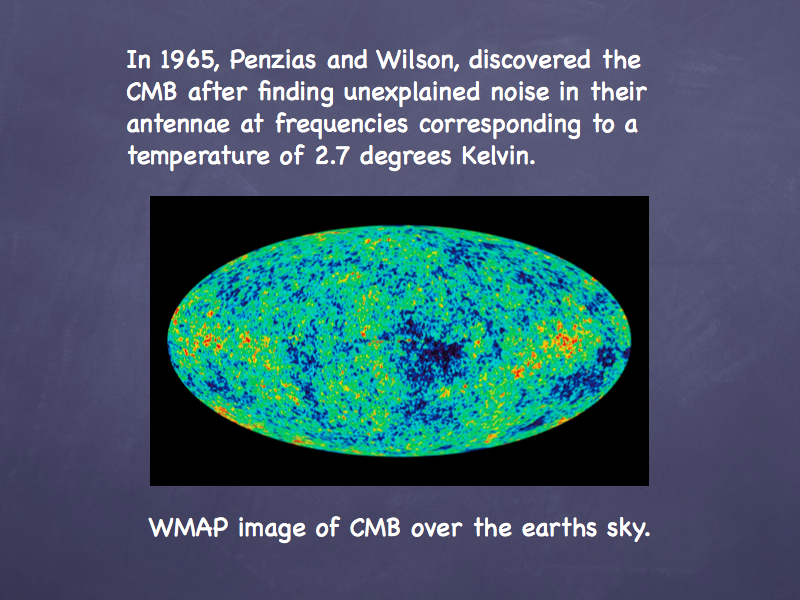 In 1965, Penzias and Wilson, discovered the CMB after finding unexplained noise in their antennae at frequencies corresponding to a temperature of 2.7 degrees Kelvin.

WMAP image of CMB over the earths sky.